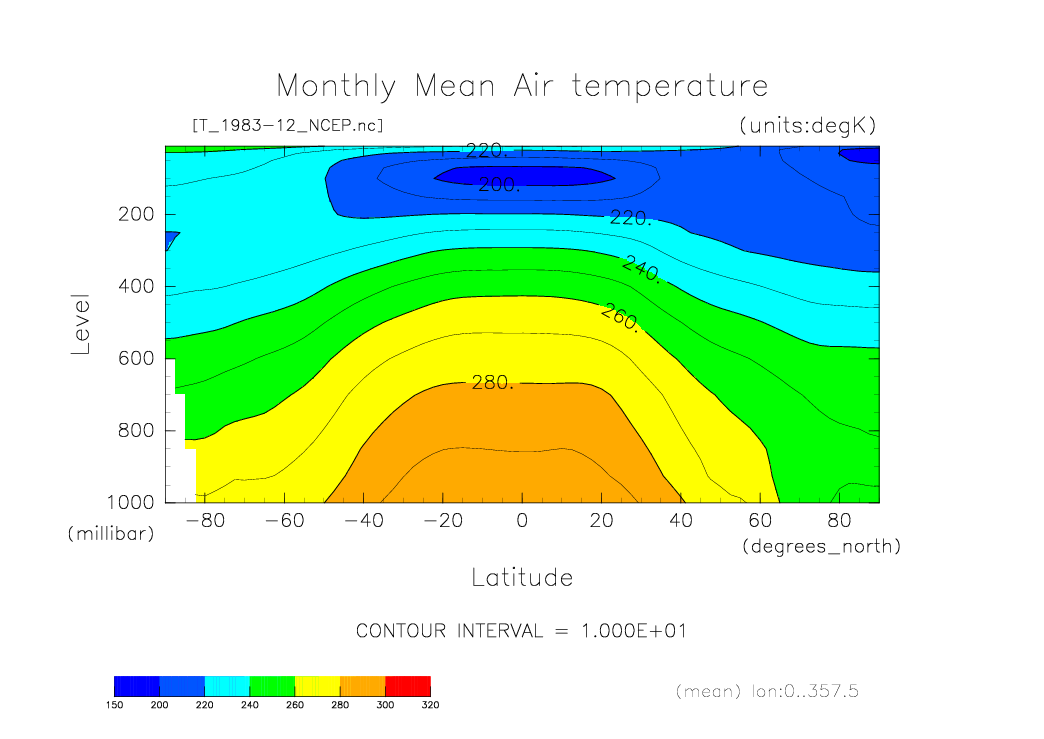 Monthly Mean Air temperature

[T_1983-12_NCEP.nc]

(units:degK)

220.

200.

220.

240.

260.

280.

Level

200

400

600

800

1000

(millibar)

-80

-60

-40

-20

0

20

40

60

80

(degrees_north)

Latitude

CONTOUR INTERVAL = 1.000E+01

150 200 220 240 260 280 300 320

(mean) lon:0..357.5